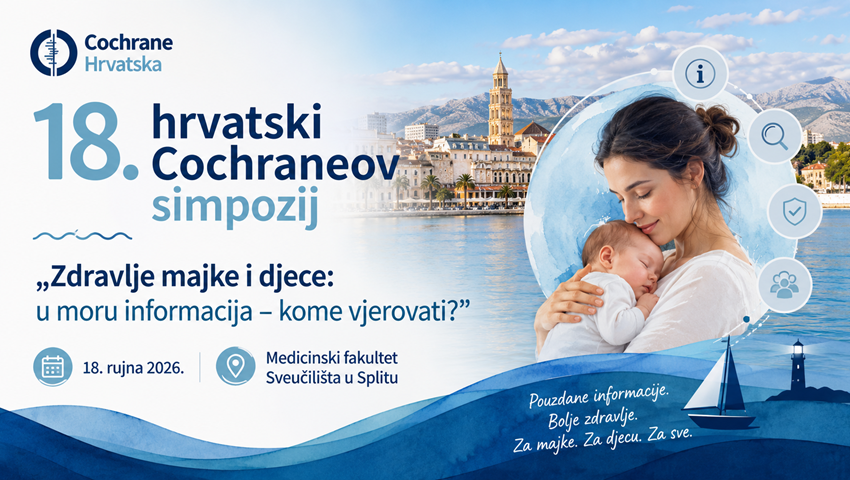 Cochrane
Hrvatska

18. hrvatski Cochraneov simpozij

„Zdravlje majke i djece:
u moru informacija – kome vjerovati?”

18. rujna 2026.

Medicinski fakultet
Sveučilišta u Splitu

Pouzdane informacije.
Bolje zdravlje.
Za majke. Za djecu. Za sve.